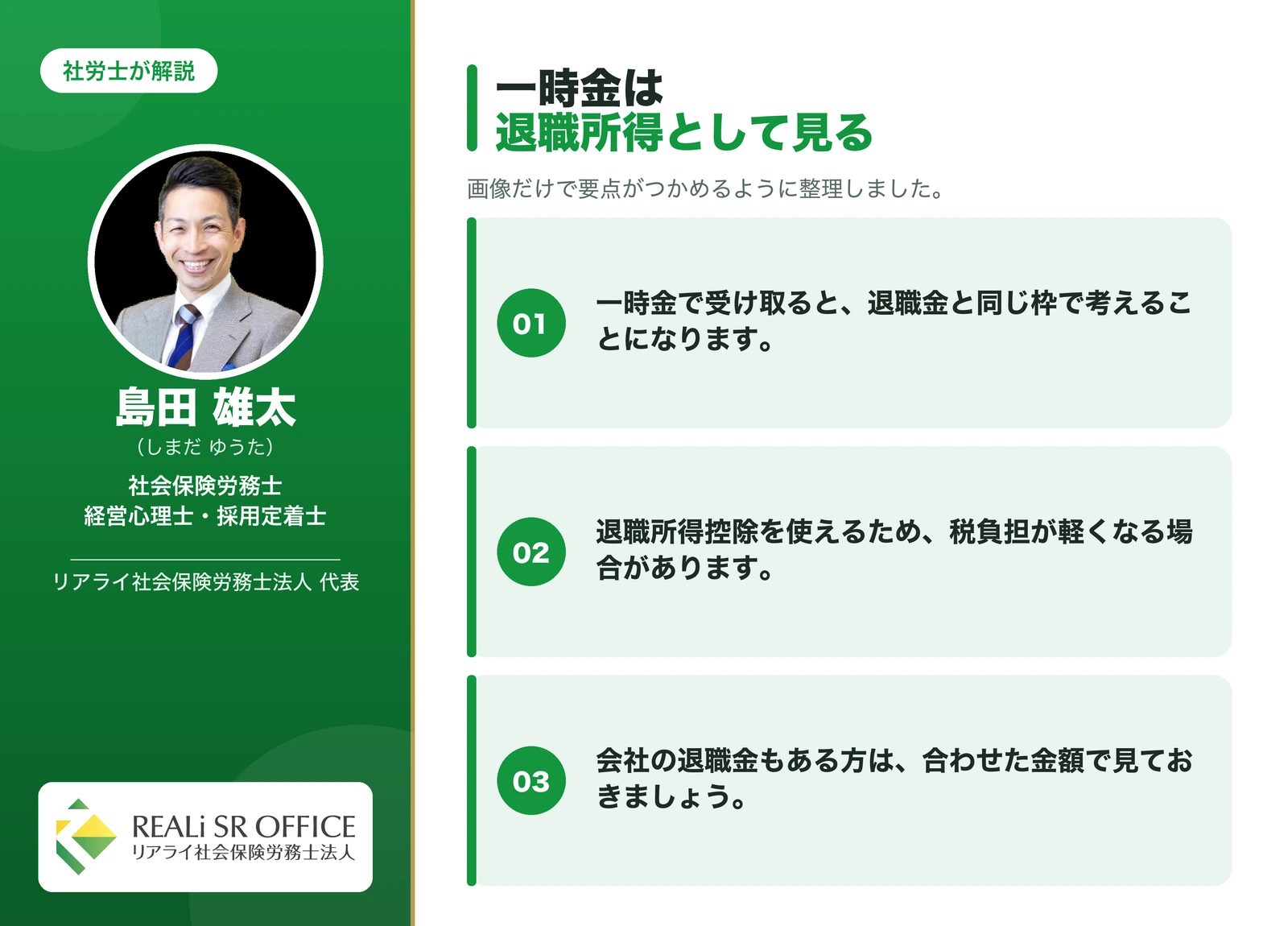 社労士が解説

島田 雄太
（しまだ ゆうた）

社会保険労務士
経営心理士・採用定着士

リアライ社会保険労務士法人 代表

REALi SR OFFICE
リアライ社会保険労務士法人

一時金は
退職所得として見る

画像だけで要点がつかめるように整理しました。

01
一時金で受け取ると、退職金と同じ枠で考えることになります。

02
退職所得控除を使えるため、税負担が軽くなる場合があります。

03
会社の退職金もある方は、合わせた金額で見ておきましょう。